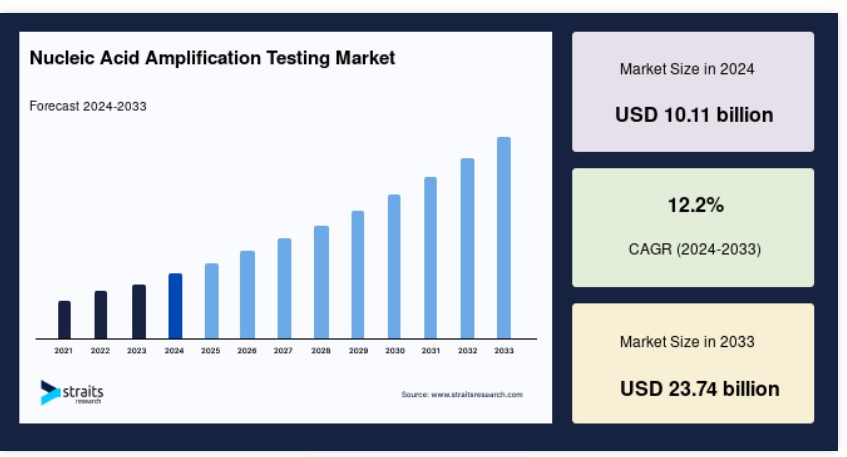 Nucleic Acid Amplification Testing Market

Forecast 2024-2033

2021 2022 2023 2024 2025 2026 2027 2028 2029 2030 2031 2032 2033

straits research

Source: www.straitsresearch.com

Market Size in 2024

USD 10.11 billion

12.2%

CAGR (2024-2033)

Market Size in 2033

USD 23.74 billion